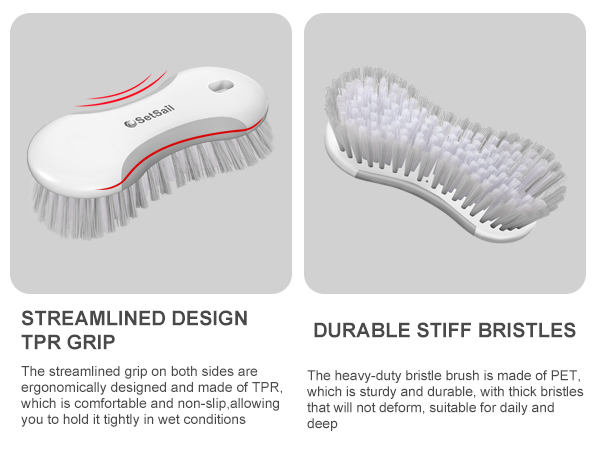 SetSail

STREAMLINED DESIGN TPR GRIP

The streamlined grip on both sides are ergonomically designed and made of TPR, which is comfortable and non-slip,allowing you to hold it tightly in wet conditions

DURABLE STIFF BRISTLES

The heavy-duty bristle brush is made of PET, which is sturdy and durable, with thick bristles that will not deform, suitable for daily and deep